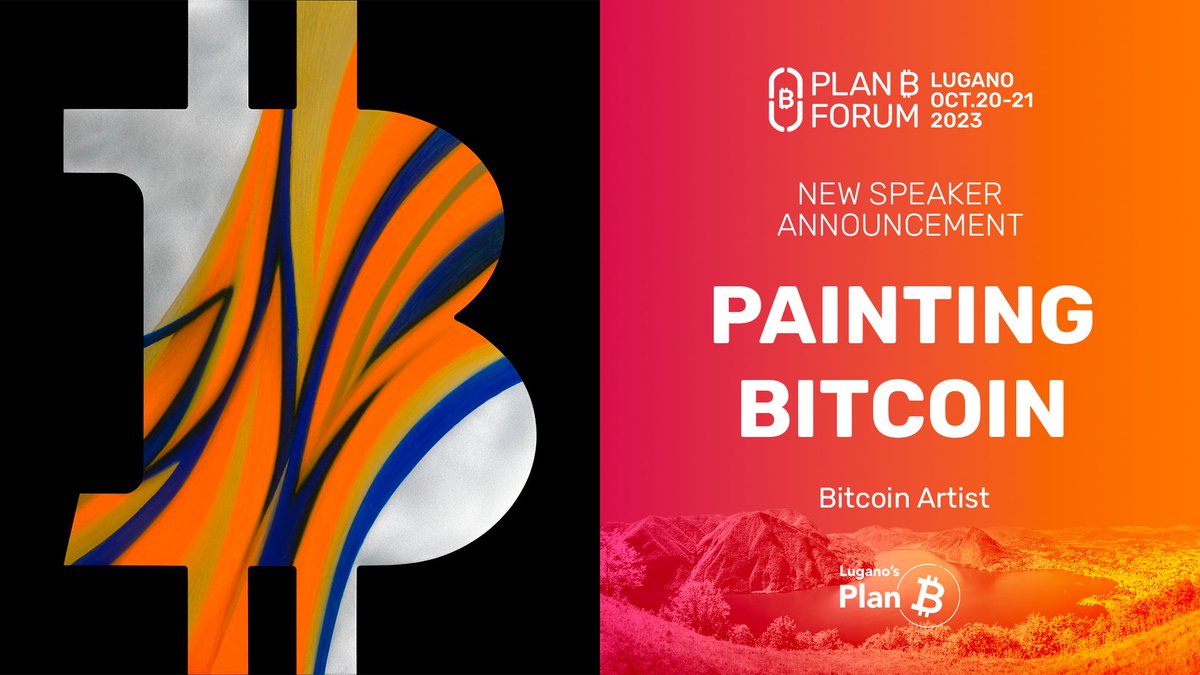 PLAN B FORUM LUGANO OCT.20-21 2023

NEW SPEAKER ANNOUNCEMENT

PAINTING BITCOIN

Bitcoin Artist

Lugano's Plan B